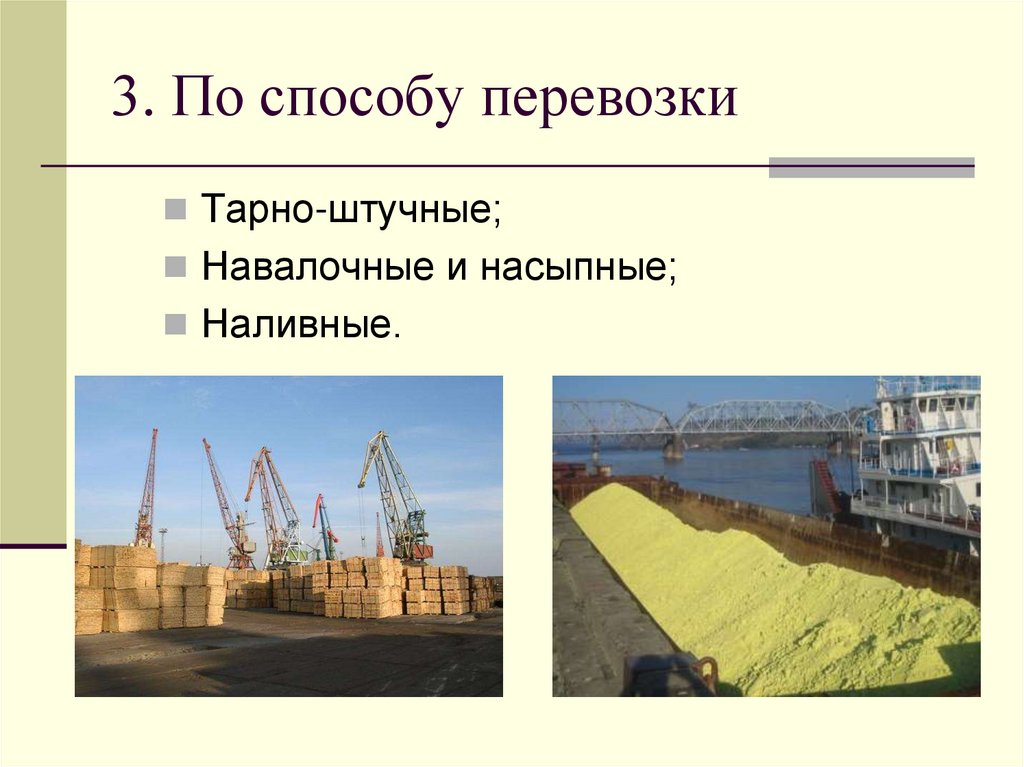 3. По способу перевозки

Тарно-штучные;

Навалочные и насыпные;

Наливные.